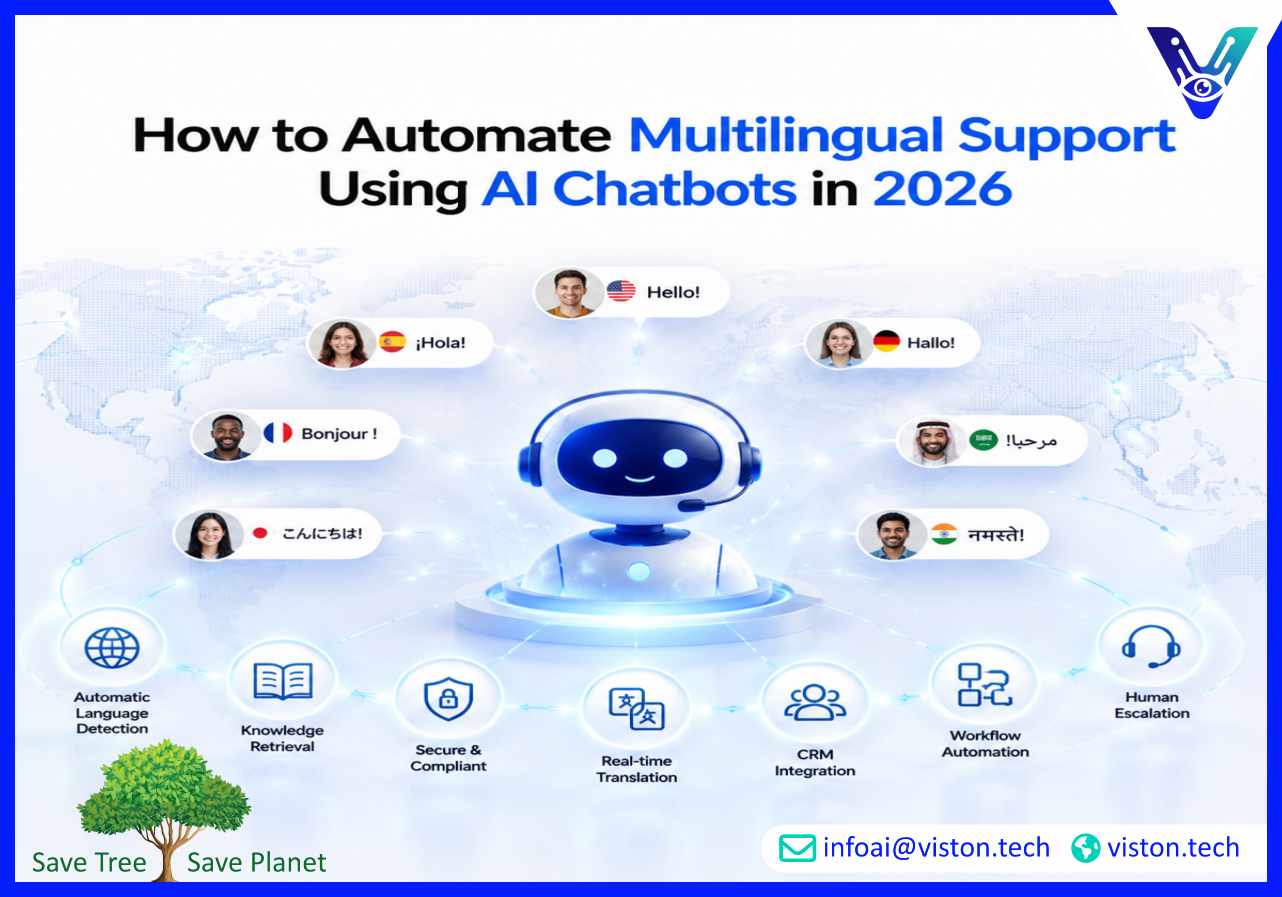 How to Automate Multilingual Support Using AI Chatbots in 2026

Hello!

¡Hola!

Hallo!

Bonjour !

مرحبا!

こんにちは!

नमस्ते!

Automatic Language Detection

Knowledge Retrieval

Secure & Compliant

Real-time Translation

CRM Integration

Workflow Automation

Human Escalation

Save Tree Save Planet

infoai@viston.tech viston.tech